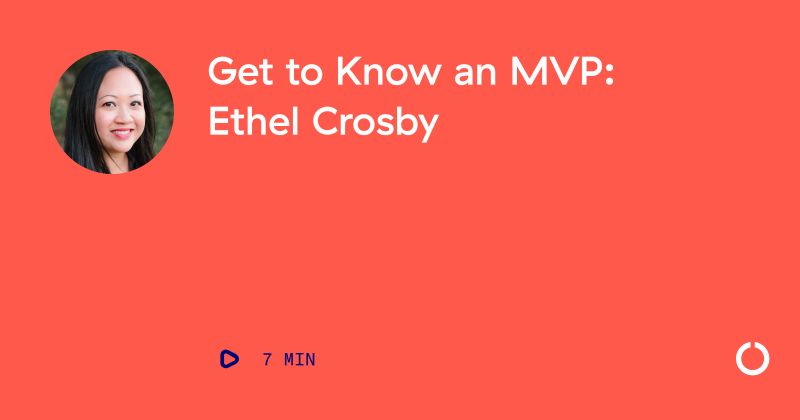 Get to Know an MVP: Ethel Crosby

7 MIN